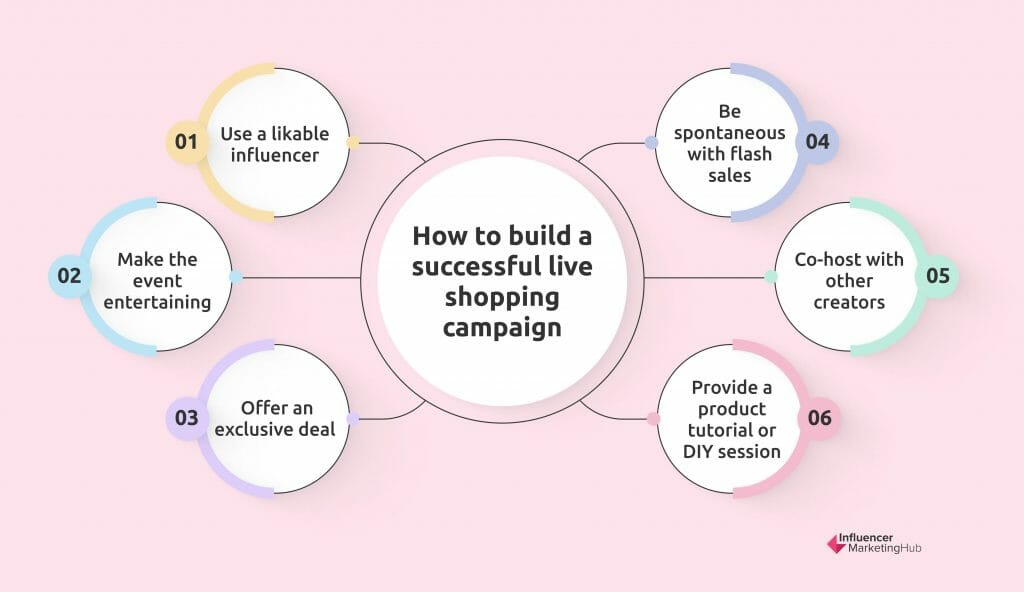 How to build a successful live shopping campaign

01 Use a likable influencer

02 Make the event entertaining

03 Offer an exclusive deal

04 Be spontaneous with flash sales

05 Co-host with other creators

06 Provide a product tutorial or DIY session

Influencer MarketingHub